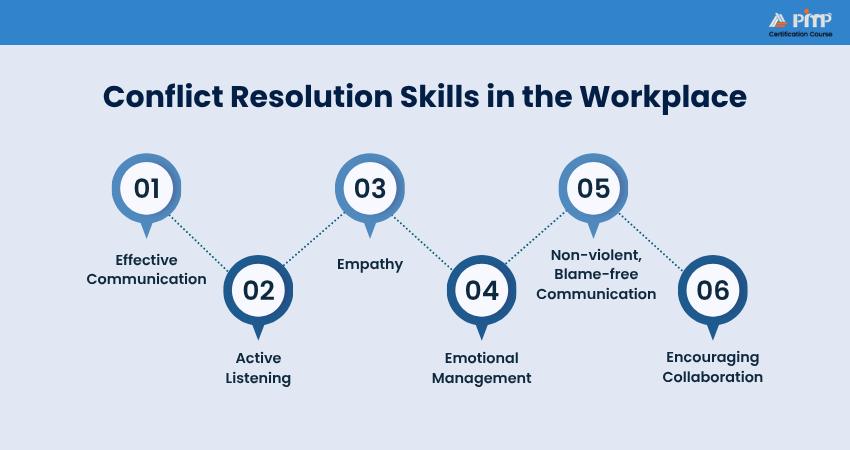 PMP
Certification Course

Conflict Resolution Skills in the Workplace

01
Effective Communication

02
Active Listening

03
Empathy

04
Emotional Management

05
Non-violent, Blame-free Communication

06
Encouraging Collaboration